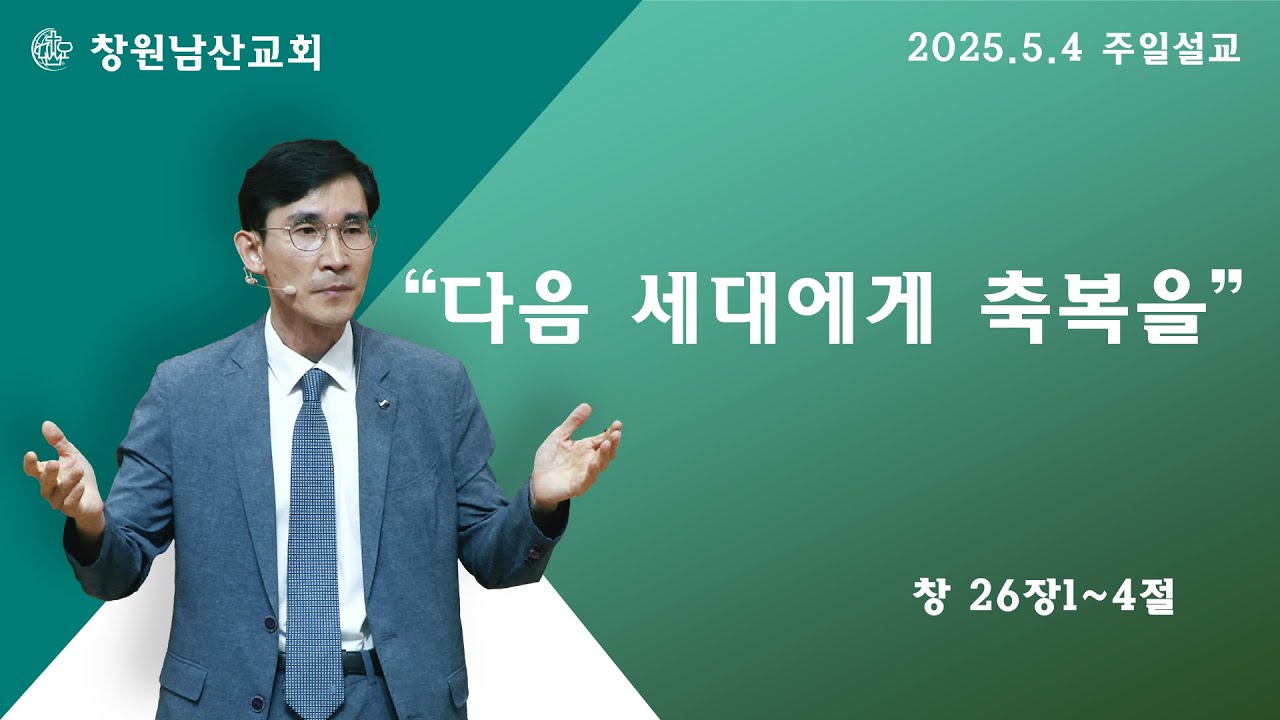 창원남산교회

2025.5.4 주일설교

“다음 세대에게 축복을”

창 26장1~4절